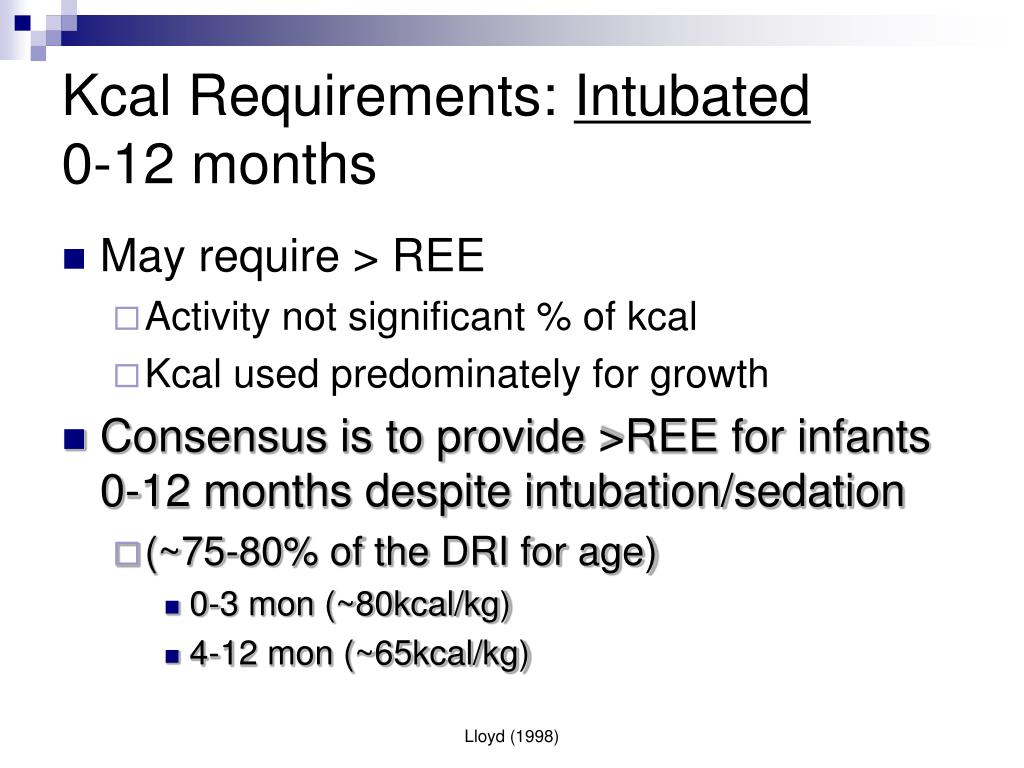 Kcal Requirements: Intubated
0-12 months

May require > REE
Activity not significant % of kcal
Kcal used predominately for growth

Consensus is to provide >REE for infants 0-12 months despite intubation/sedation
(~75-80% of the DRI for age)
0-3 mon (~80kcal/kg)
4-12 mon (~65kcal/kg)

Lloyd (1998)